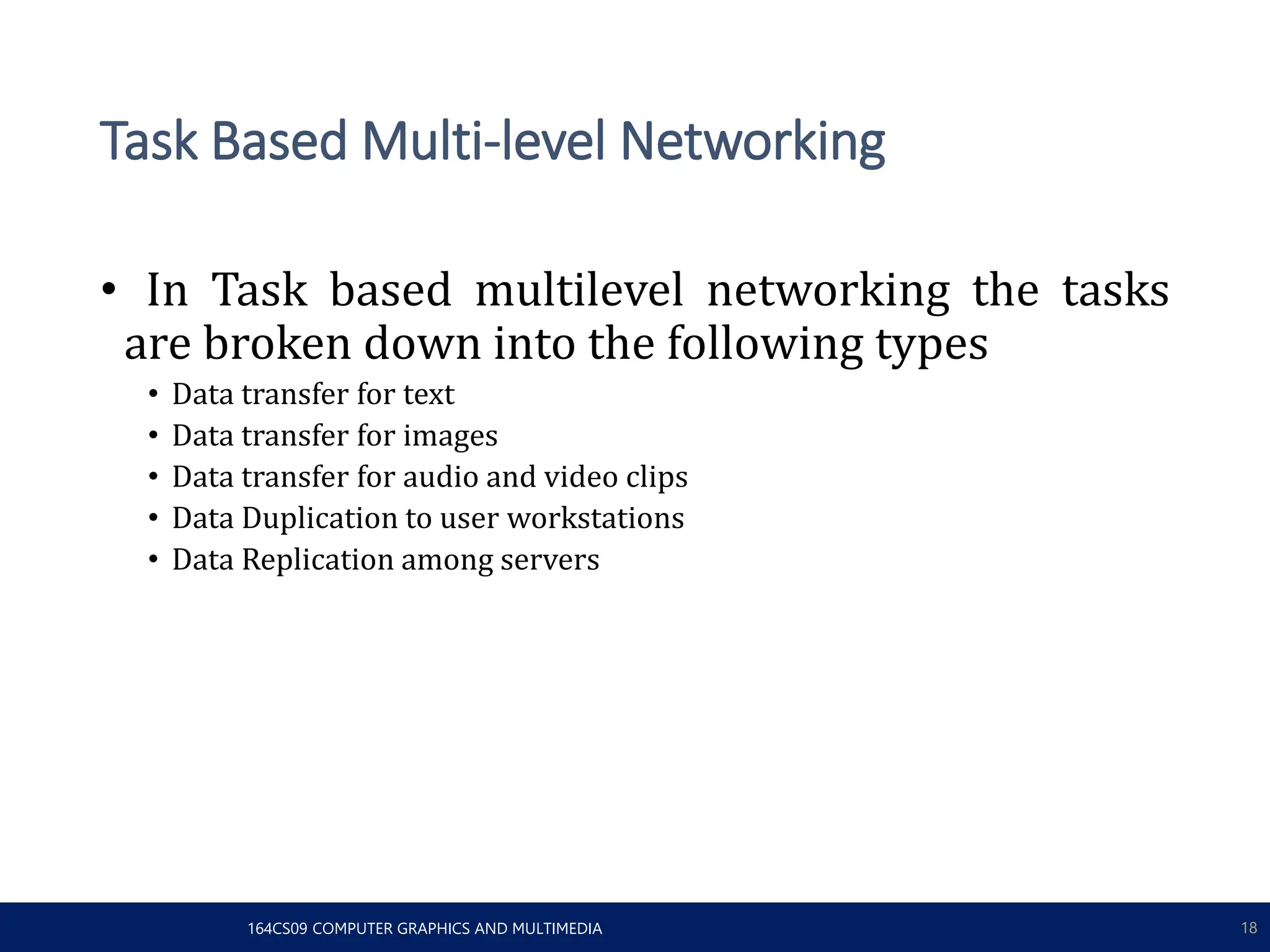 Task Based Multi-level Networking

• In Task based multilevel networking the tasks are broken down into the following types
  • Data transfer for text
  • Data transfer for images
  • Data transfer for audio and video clips
  • Data Duplication to user workstations
  • Data Replication among servers

164CS09 COMPUTER GRAPHICS AND MULTIMEDIA

18